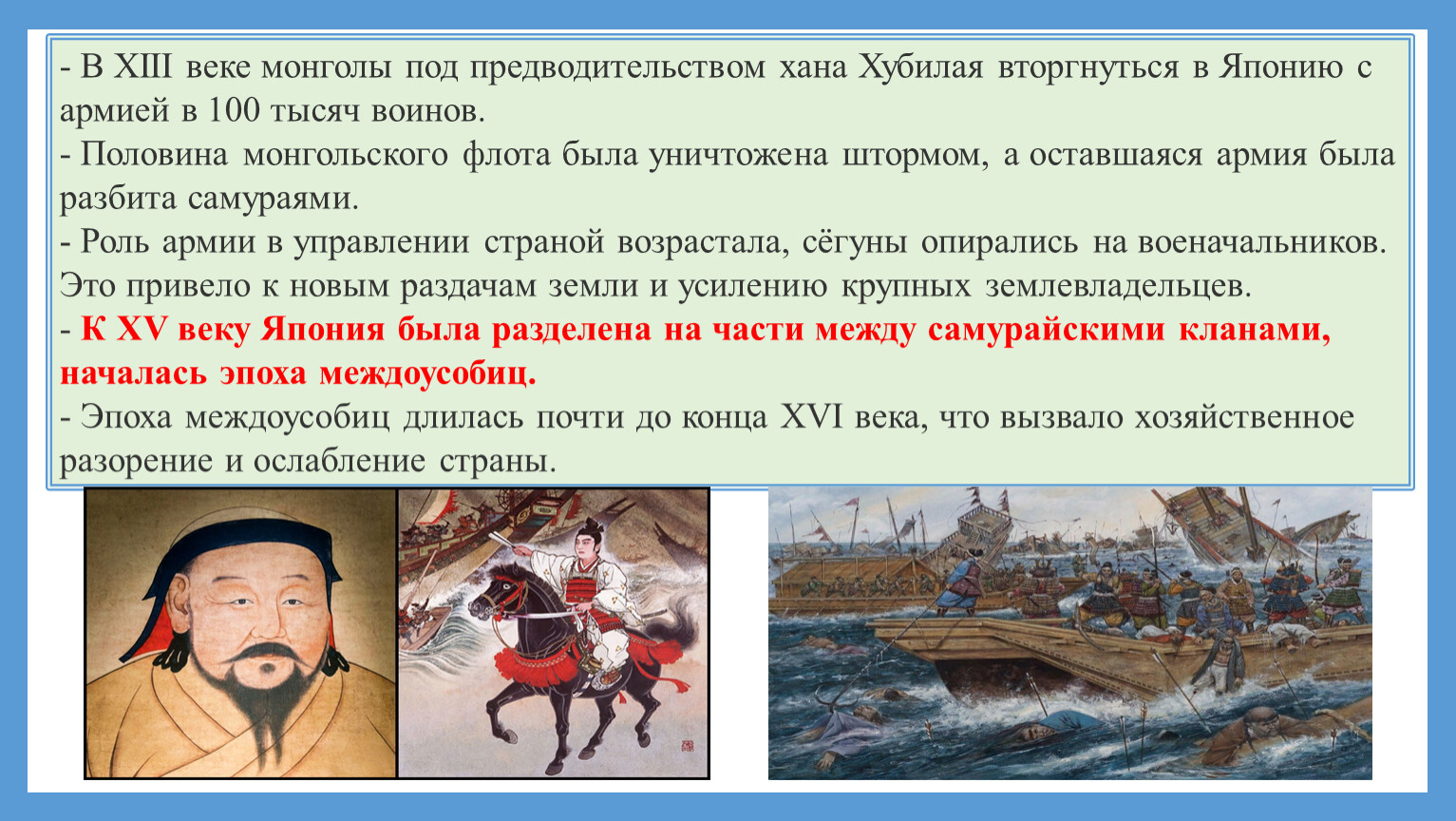 - В XIII веке монголы под предводительством хана Хубилая вторгнуться в Японию с армией в 100 тысяч воинов.
- Половина монгольского флота была уничтожена штормом, а оставшаяся армия была разбита самураями.
- Роль армии в управлении страной возрастала, сёгуны опирались на военачальников. Это привело к новым раздачам земли и усилению крупных землевладельцев.
- К XV веку Япония была разделена на части между самурайскими кланами, началась эпоха междоусобиц.
- Эпоха междоусобиц длилась почти до конца XVI века, что вызвало хозяйственное разорение и ослабление страны.